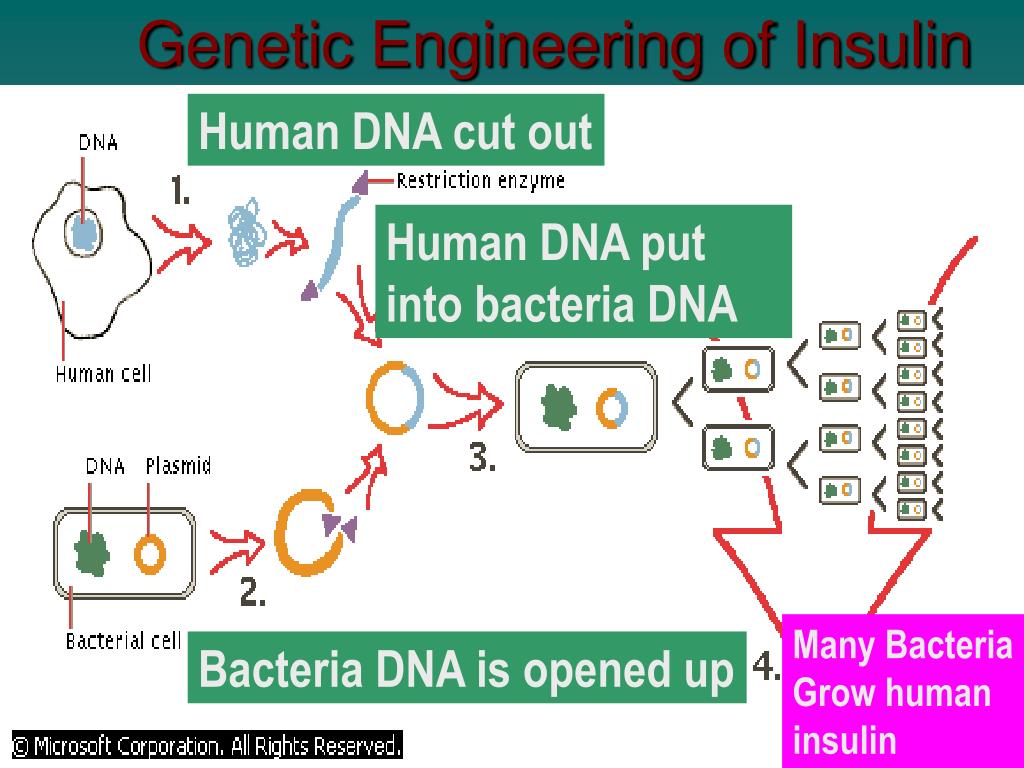 Genetic Engineering of Insulin

Human DNA cut out

DNA

1.

Restriction enzyme

Human DNA put into bacteria DNA

Human cell

3.

DNA Plasmid

2.

Bacterial cell

Bacteria DNA is opened up

4.

Many Bacteria Grow human insulin

© Microsoft Corporation. All Rights Reserved.